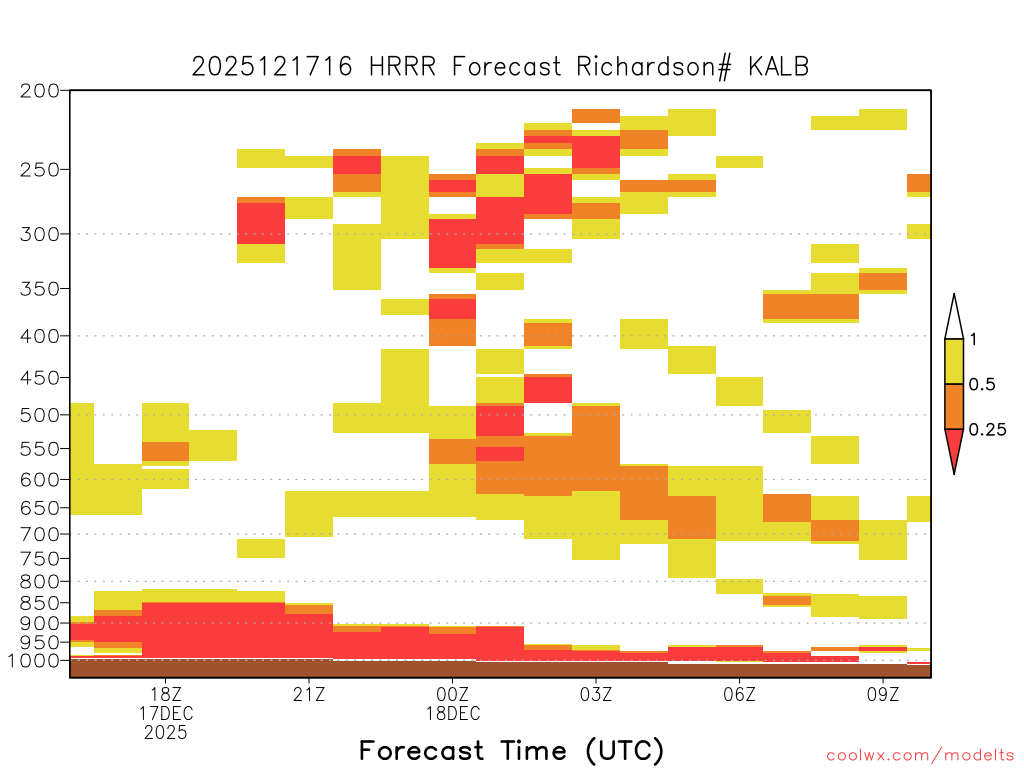 2025121716 HRRR Forecast Richardson# KALB

200
250
300
350
400
450
500
550
600
650
700
750
800
850
900
950
1000

1
0.5
0.25

18Z
17DEC
2025
21Z
00Z
18DEC
03Z
06Z
09Z

Forecast Time (UTC)

coolwx.com/modelts